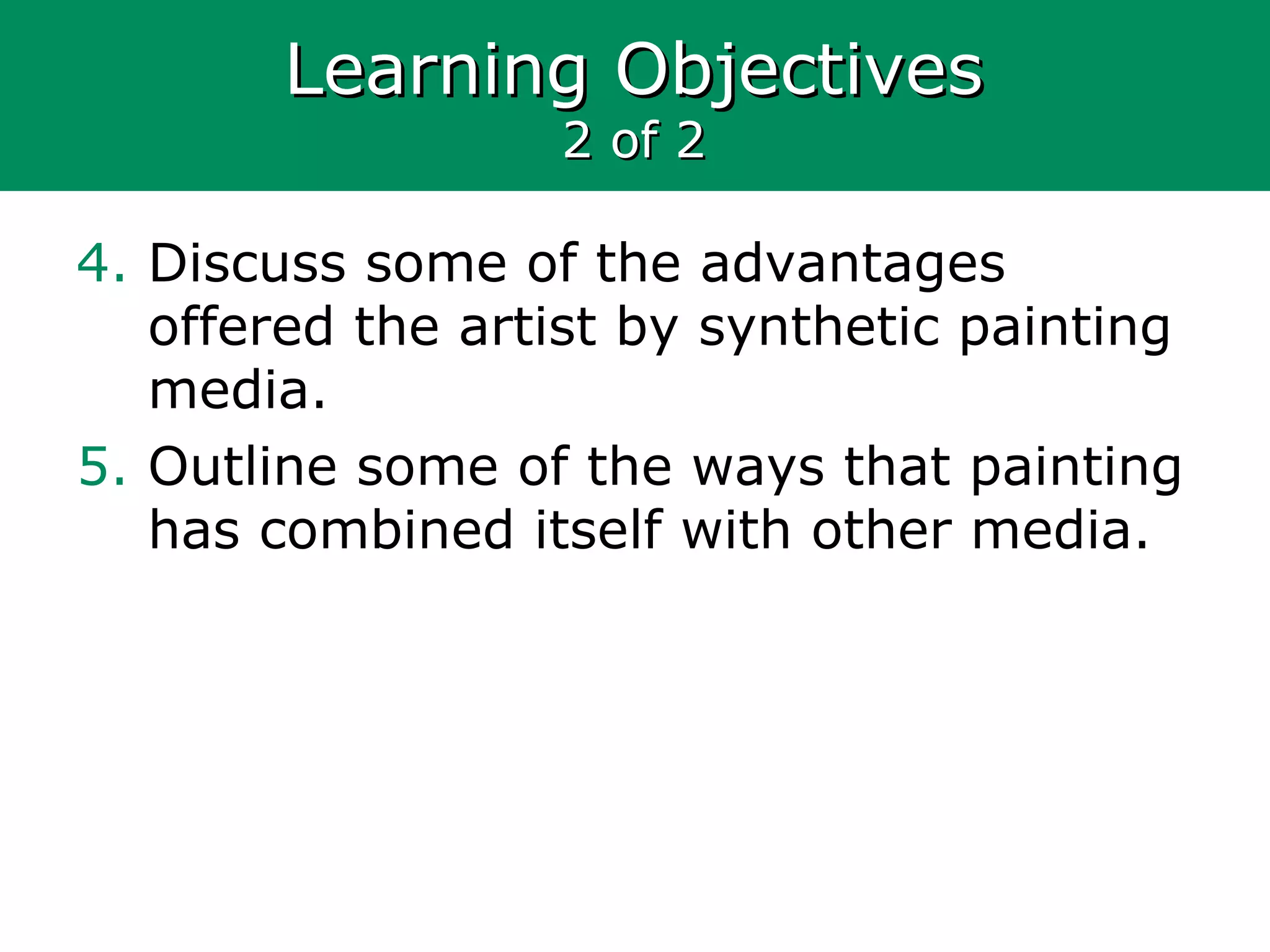 Learning Objectives
2 of 2

4. Discuss some of the advantages offered the artist by synthetic painting media.

5. Outline some of the ways that painting has combined itself with other media.